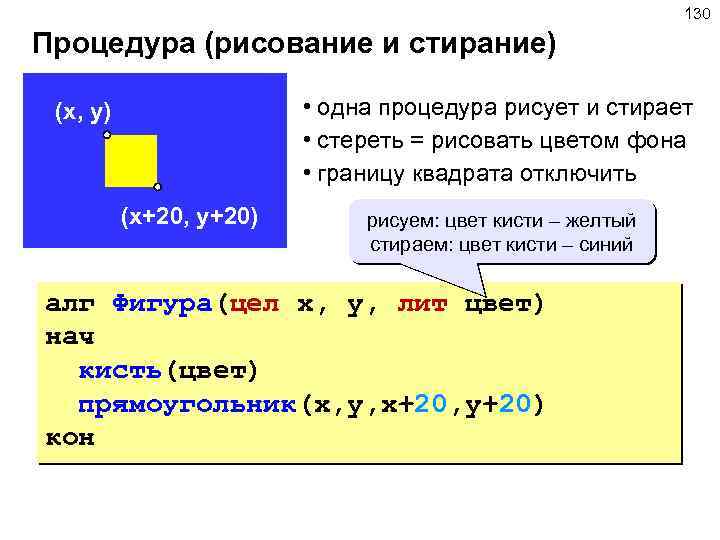 130

Процедура (рисование и стирание)

(x, y)

(x+20, y+20)

• одна процедура рисует и стирает
• стереть = рисовать цветом фона
• границу квадрата отключить

рисуем: цвет кисти – желтый
стираем: цвет кисти – синий

алг Фигура(цел x, y, лит цвет)
нач
  кисть(цвет)
  прямоугольник(x,y,x+20,y+20)
кон